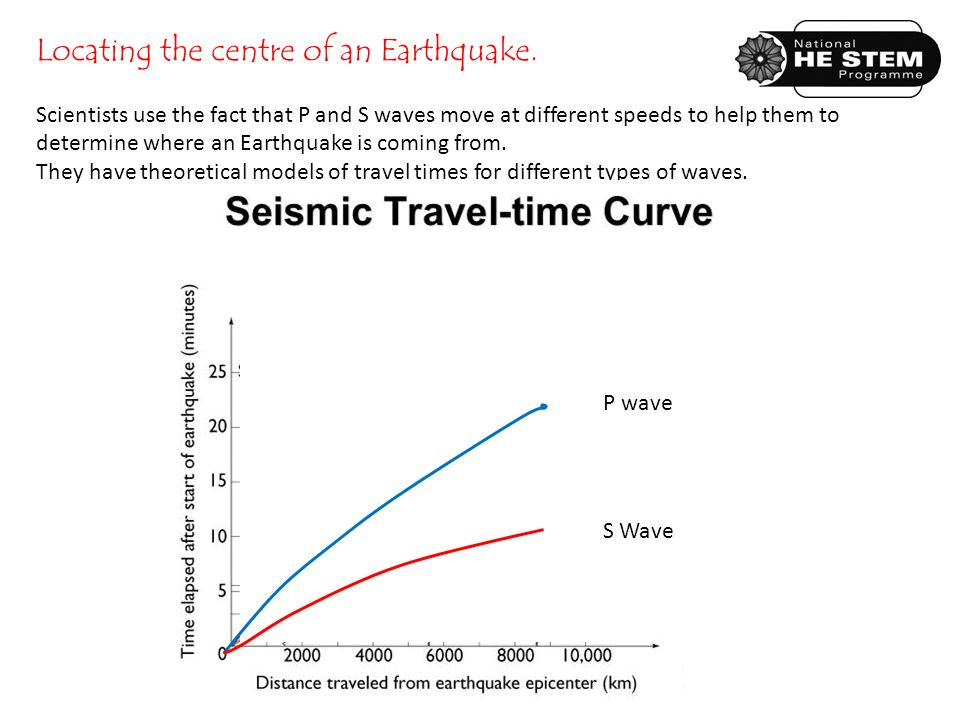 Locating the centre of an Earthquake.

National
HE STEM
Programme

Scientists use the fact that P and S waves move at different speeds to help them to determine where an Earthquake is coming from.
They have theoretical models of travel times for different types of waves.

Seismic Travel-time Curve

Time elapsed after start of earthquake (minutes)

25
20
15
10
5
0

P wave

S Wave

2000 4000 6000 8000 10,000

Distance traveled from earthquake epicenter (km)